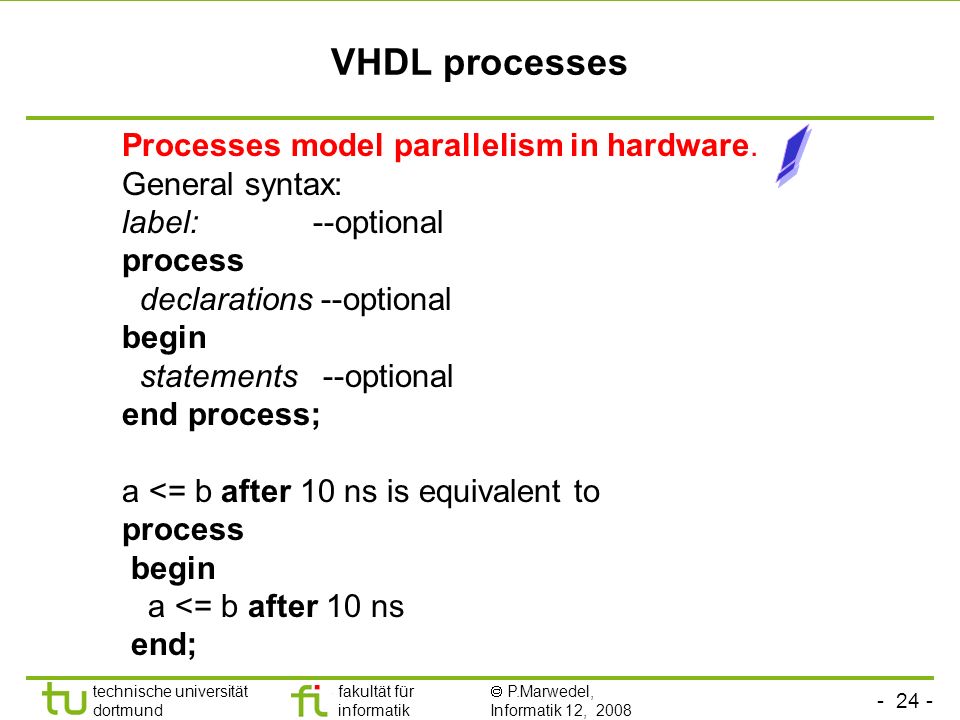 VHDL processes

Processes model parallelism in hardware.
General syntax:
label: --optional
process
declarations --optional
begin
statements --optional
end process;

a <= b after 10 ns is equivalent to
process
begin
a <= b after 10 ns
end;

tu technische universität dortmund

fi fakultät für informatik

© P.Marwedel, Informatik 12, 2008

- 24 -